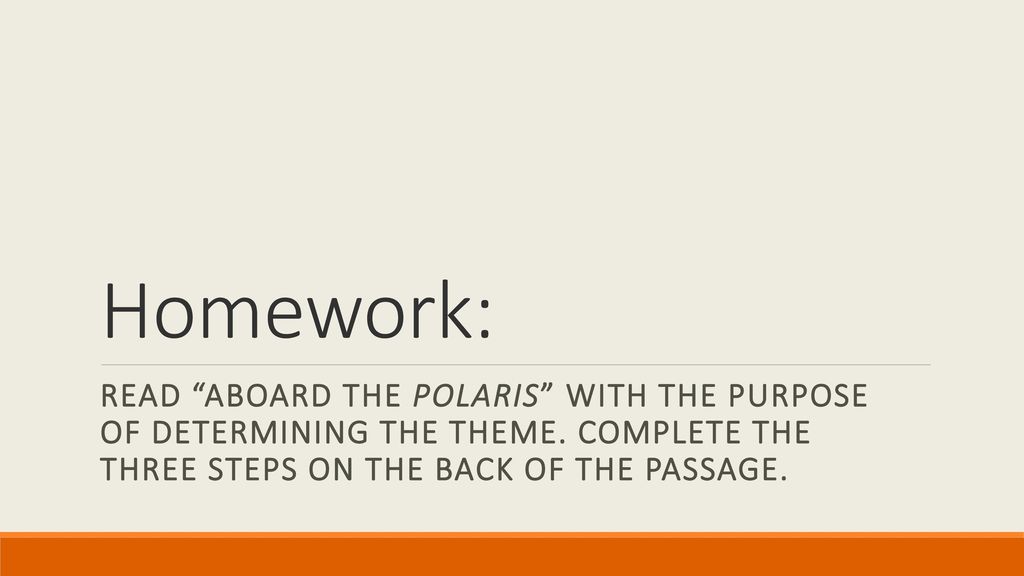 Homework:

READ “ABOARD THE POLARIS” WITH THE PURPOSE OF DETERMINING THE THEME. COMPLETE THE THREE STEPS ON THE BACK OF THE PASSAGE.